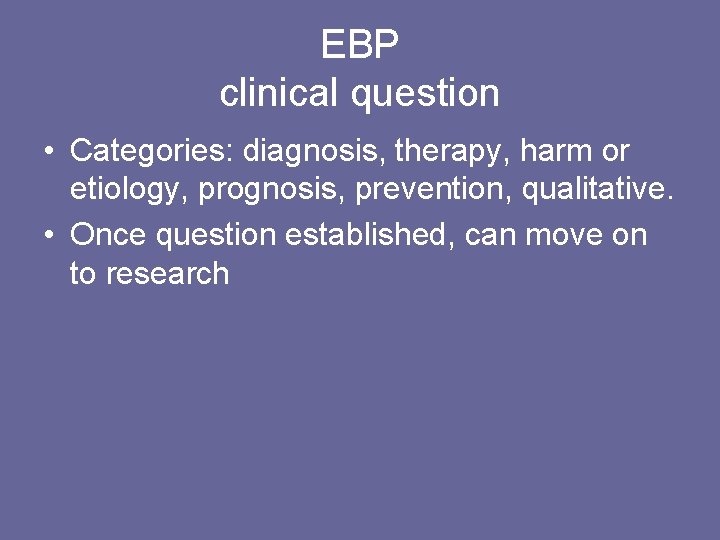 EBP
clinical question

• Categories: diagnosis, therapy, harm or etiology, prognosis, prevention, qualitative.
• Once question established, can move on to research